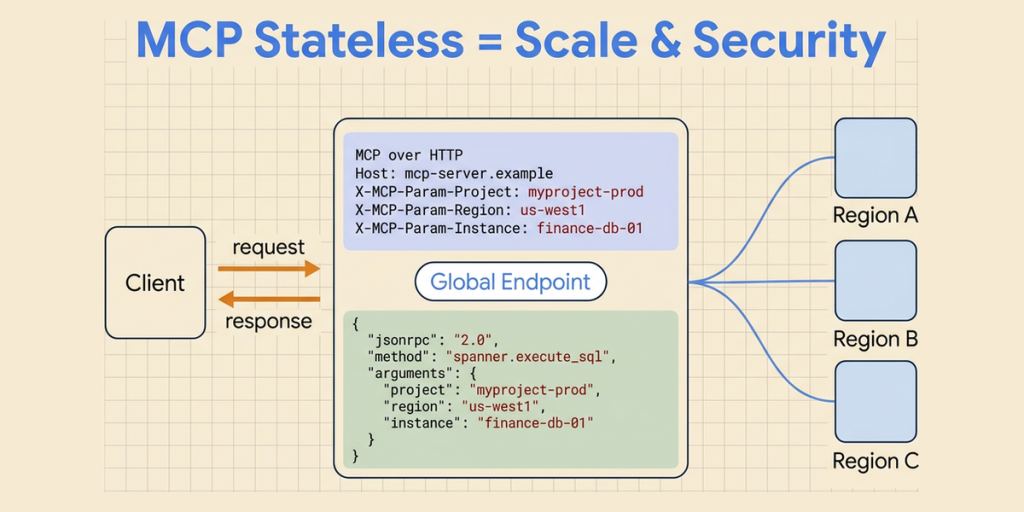 MCP Stateless = Scale & Security

Client

request

response

MCP over HTTP
Host: mcp-server.example
X-MCP-Param-Project: myproject-prod
X-MCP-Param-Region: us-west1
X-MCP-Param-Instance: finance-db-01

Global Endpoint

{
  "jsonrpc": "2.0",
  "method": "spanner.execute_sql",
  "arguments": {
    "project": "myproject-prod",
    "region": "us-west1",
    "instance": "finance-db-01"
  }
}

Region A

Region B

Region C